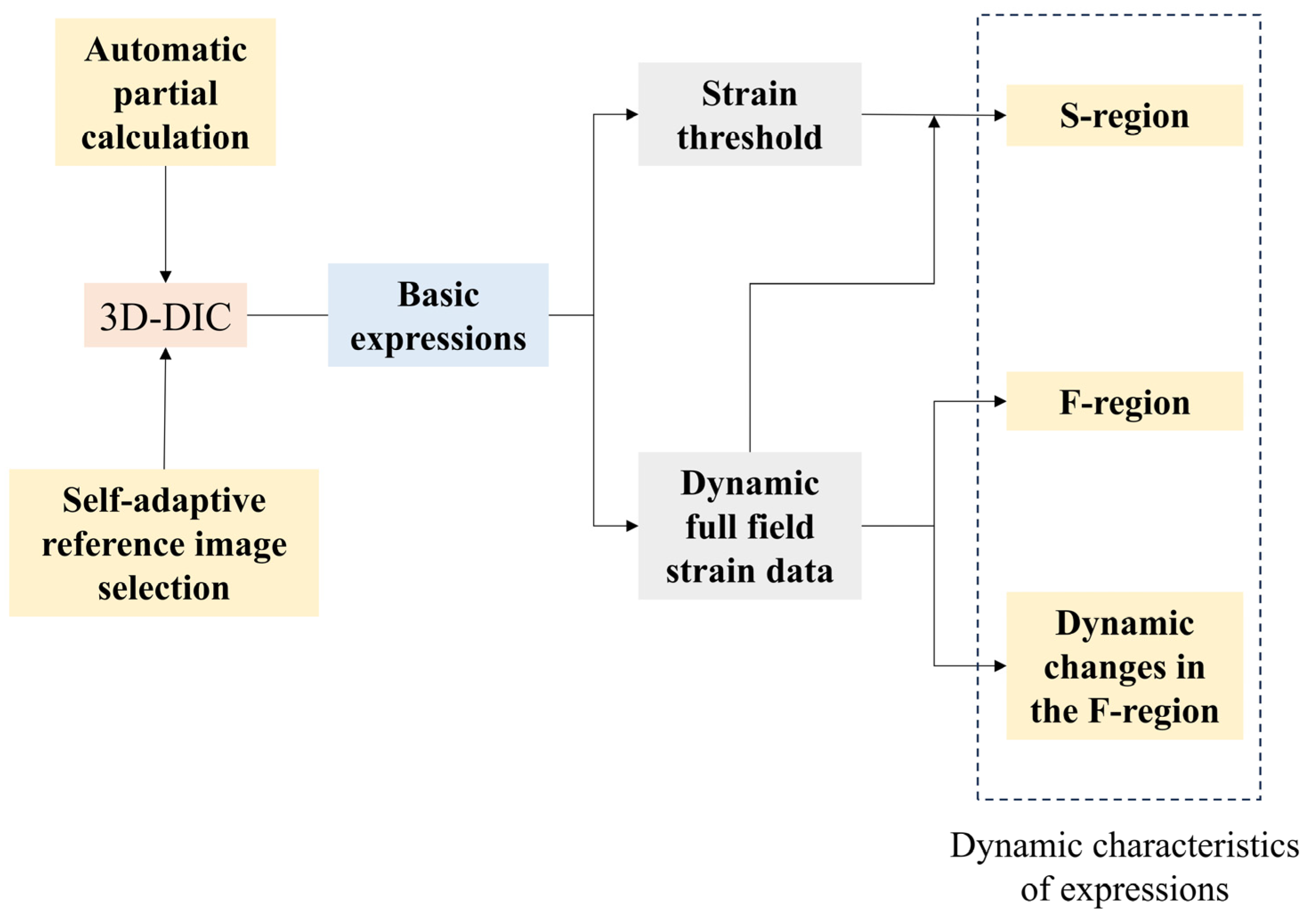 Automatic partial calculation

3D-DIC

Self-adaptive reference image selection

Basic expressions

Strain threshold

Dynamic full field strain data

S-region

F-region

Dynamic changes in the F-region

Dynamic characteristics of expressions